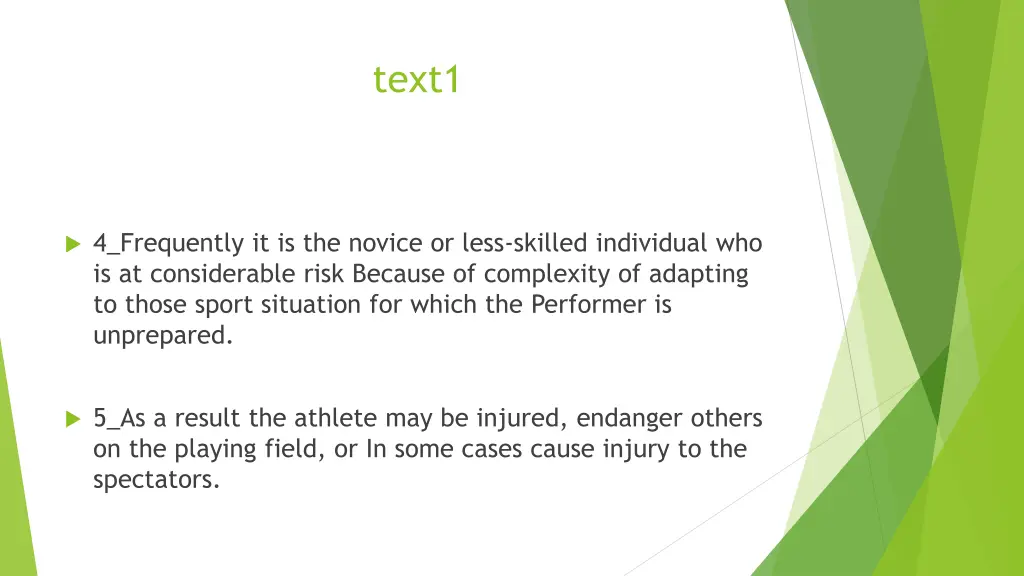 text1

4_Frequently it is the novice or less-skilled individual who is at considerable risk Because of complexity of adapting to those sport situation for which the Performer is unprepared.

5_As a result the athlete may be injured, endanger others on the playing field, or In some cases cause injury to the spectators.